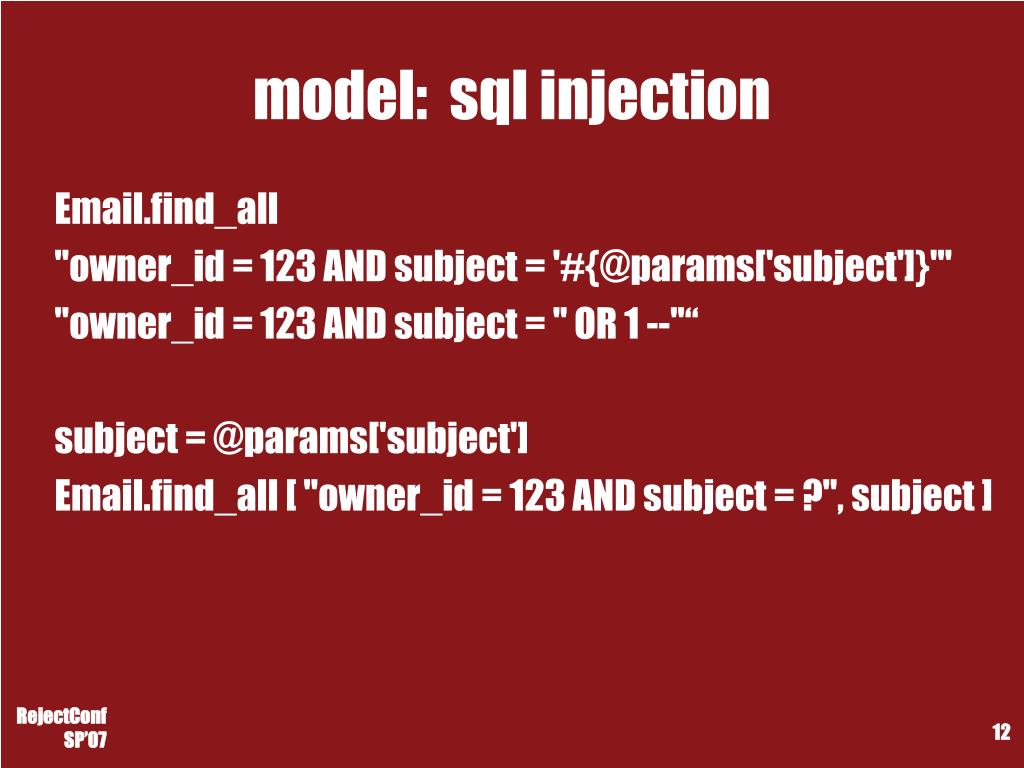 model: sql injection

Email.find_all
"owner_id = 123 AND subject = '#{@params['subject']}'"
"owner_id = 123 AND subject = '' OR 1 --''“

subject = @params['subject']
Email.find_all [ "owner_id = 123 AND subject = ?", subject ]

RejectConf
SP'07

12